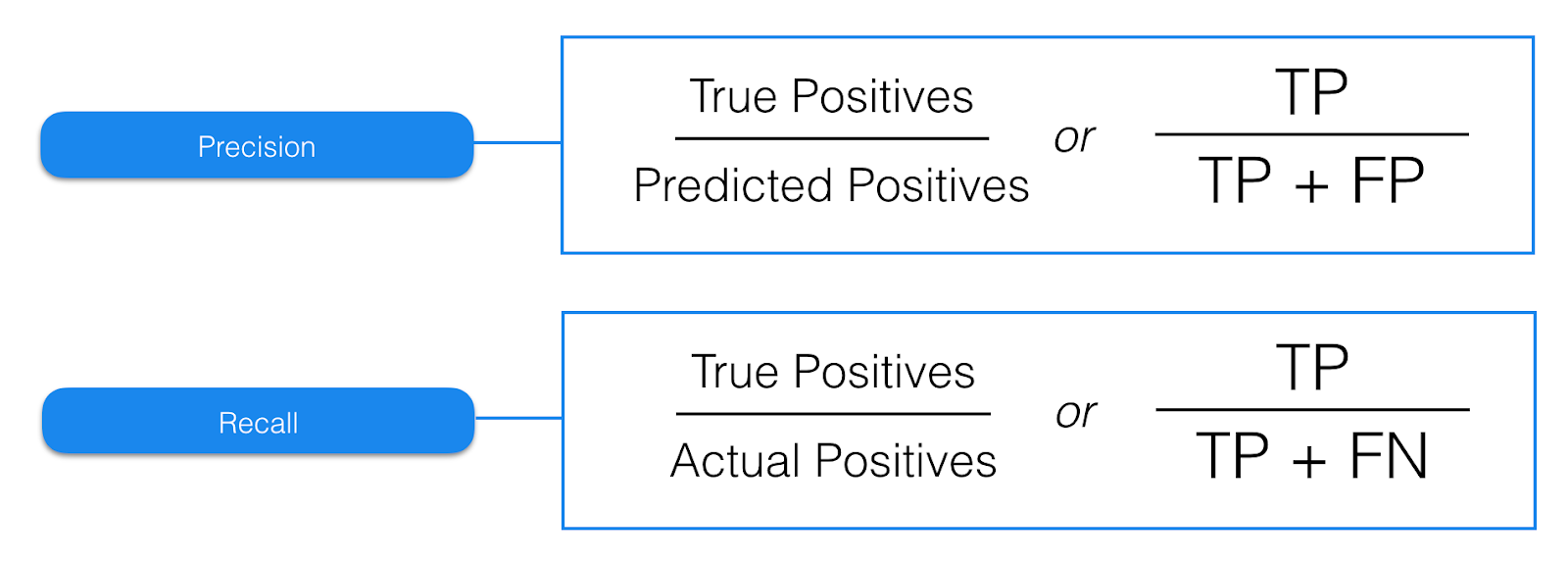 Precision

$\frac{\text{True Positives}}{\text{Predicted Positives}}$ or $\frac{TP}{TP + FP}$

Recall

$\frac{\text{True Positives}}{\text{Actual Positives}}$ or $\frac{TP}{TP + FN}$